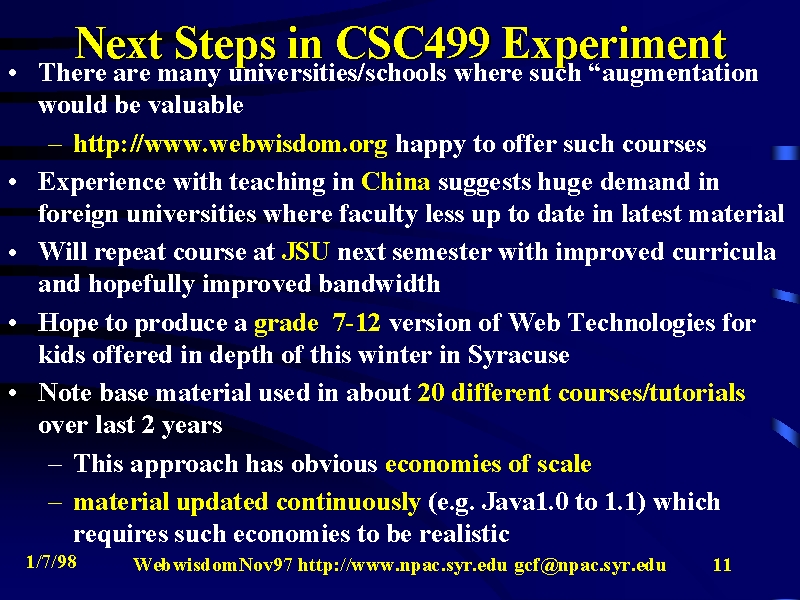 Next Steps in CSC499 Experiment

• There are many universities/schools where such “augmentation would be valuable

– http://www.webwisdom.org happy to offer such courses

• Experience with teaching in China suggests huge demand in foreign universities where faculty less up to date in latest material

• Will repeat course at JSU next semester with improved curricula and hopefully improved bandwidth

• Hope to produce a grade 7-12 version of Web Technologies for kids offered in depth of this winter in Syracuse

• Note base material used in about 20 different courses/tutorials over last 2 years

– This approach has obvious economies of scale

– material updated continuously (e.g. Java1.0 to 1.1) which requires such economies to be realistic

1/7/98 WebwisdomNov97 http://www.npac.syr.edu gcf@npac.syr.edu 11